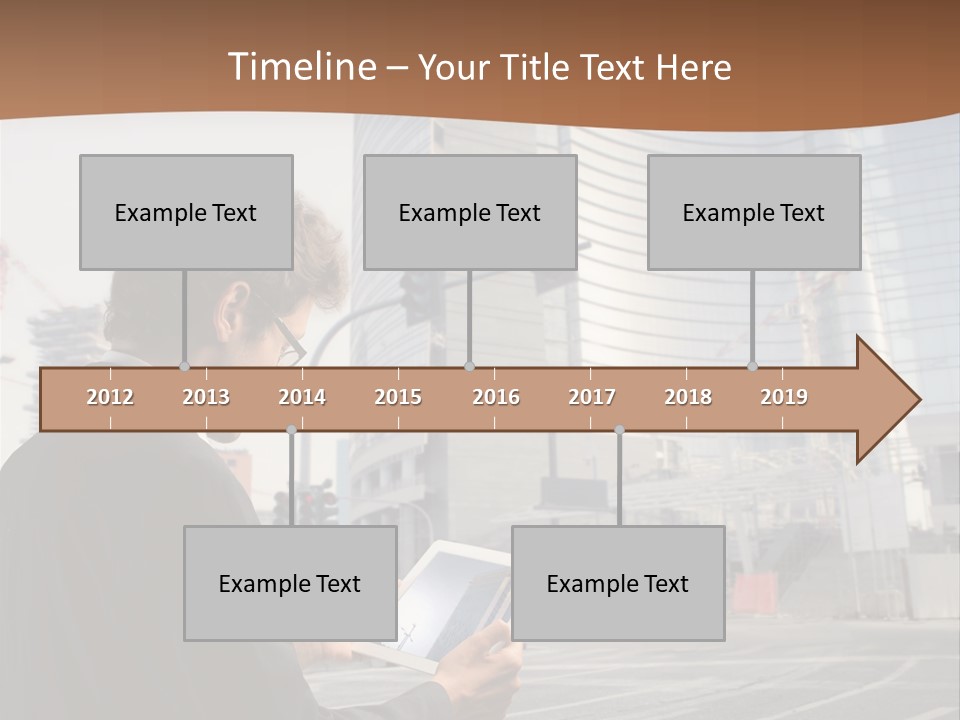 Timeline – Your Title Text Here

Example Text

Example Text

Example Text

2012 2013 2014 2015 2016 2017 2018 2019

Example Text

Example Text